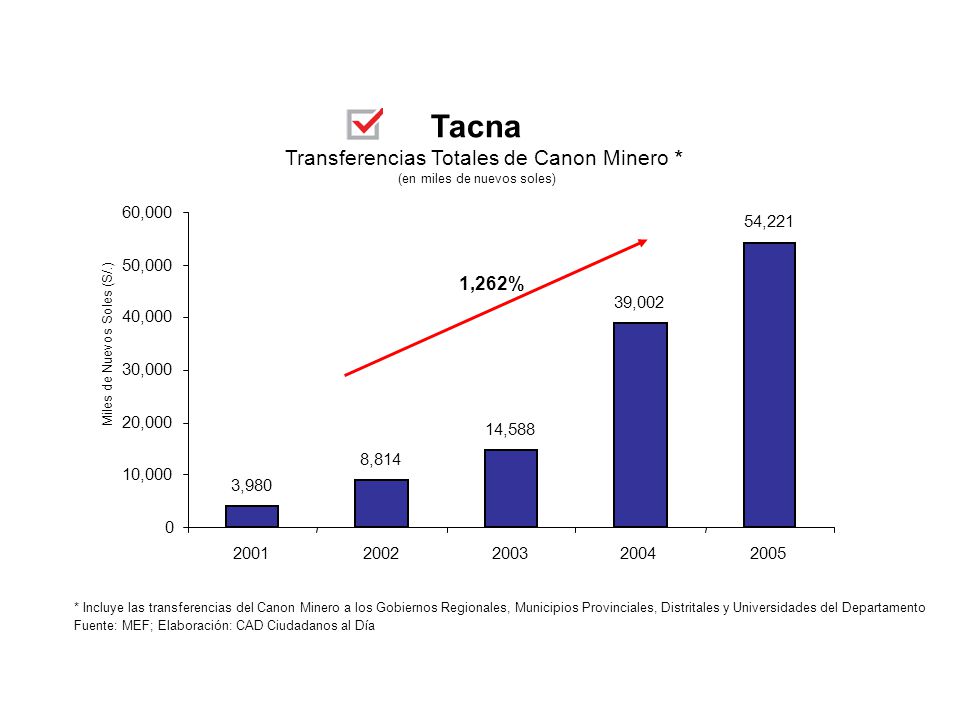 Tacna
Transferencias Totales de Canon Minero *
(en miles de nuevos soles)

Miles de Nuevos Soles (S/.)

60,000
50,000
40,000
30,000
20,000
10,000
0

1,262%

3,980
8,814
14,588
39,002
54,221

2001
2002
2003
2004
2005

* Incluye las transferencias del Canon Minero a los Gobiernos Regionales, Municipios Provinciales, Distritales y Universidades del Departamento
Fuente: MEF; Elaboración: CAD Ciudadanos al Día